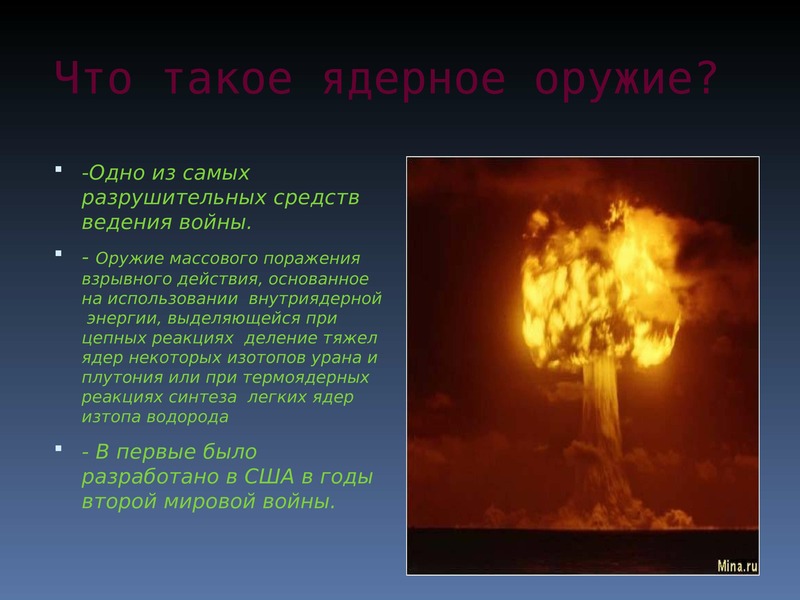 Что такое ядерное оружие?

• -Одно из самых разрушительных средств ведения войны.

• - Оружие массового поражения взрывного действия, основанное на использовании внутриядерной энергии, выделяющейся при цепных реакциях деление тяжел ядер некоторых изотопов урана и плутония или при термоядерных реакциях синтеза легких ядер изтопа водорода

• - В первые было разработано в США в годы второй мировой войны.

Mina.ru